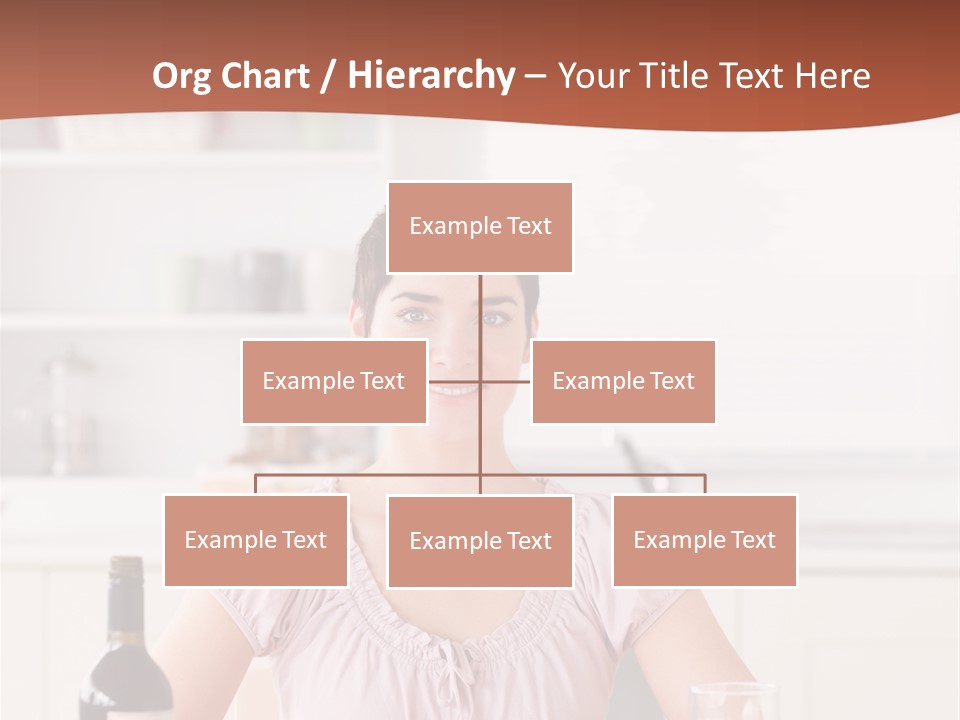 Org Chart / Hierarchy – Your Title Text Here

Example Text

Example Text

Example Text

Example Text

Example Text

Example Text